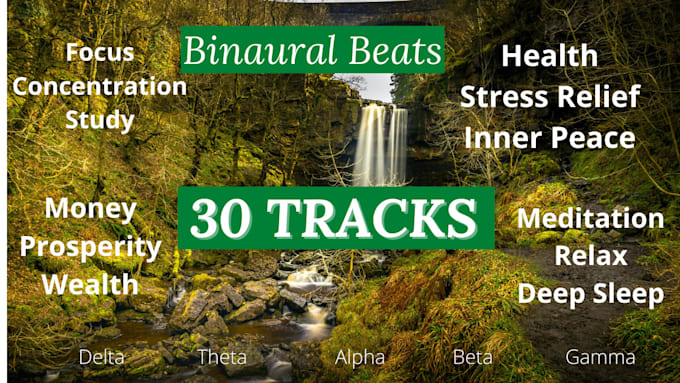 Binaural Beats

Focus
Concentration
Study

Health
Stress Relief
Inner Peace

30 TRACKS

Money
Prosperity
Wealth

Meditation
Relax
Deep Sleep

Delta Theta Alpha Beta Gamma